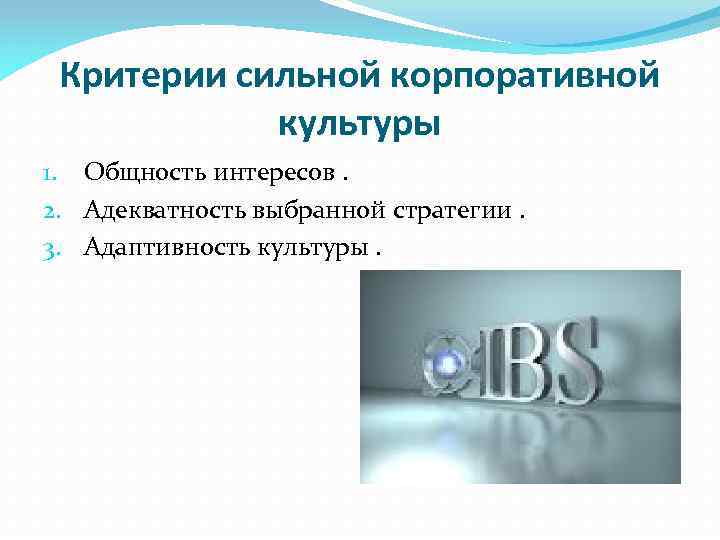 Критерии сильной корпоративной культуры

1. Общность интересов .
2. Адекватность выбранной стратегии .
3. Адаптивность культуры .

IBS